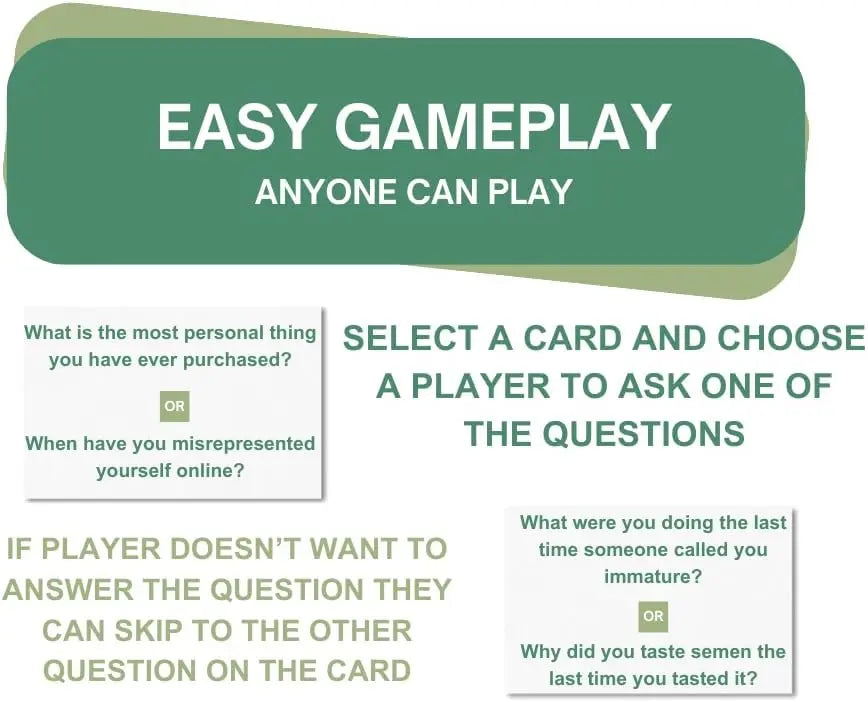 EASY GAMEPLAY
ANYONE CAN PLAY

What is the most personal thing you have ever purchased?

OR

When have you misrepresented yourself online?

SELECT A CARD AND CHOOSE A PLAYER TO ASK ONE OF THE QUESTIONS

IF PLAYER DOESN'T WANT TO ANSWER THE QUESTION THEY CAN SKIP TO THE OTHER QUESTION ON THE CARD

What were you doing the last time someone called you immature?

OR

Why did you taste semen the last time you tasted it?